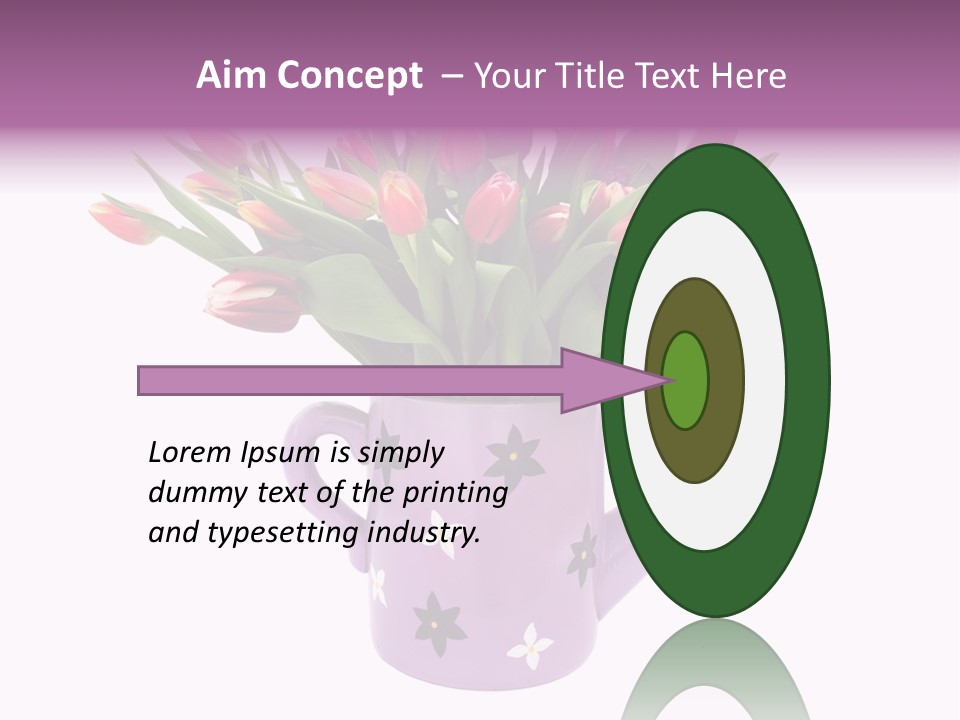 Aim Concept – Your Title Text Here

Lorem Ipsum is simply dummy text of the printing and typesetting industry.